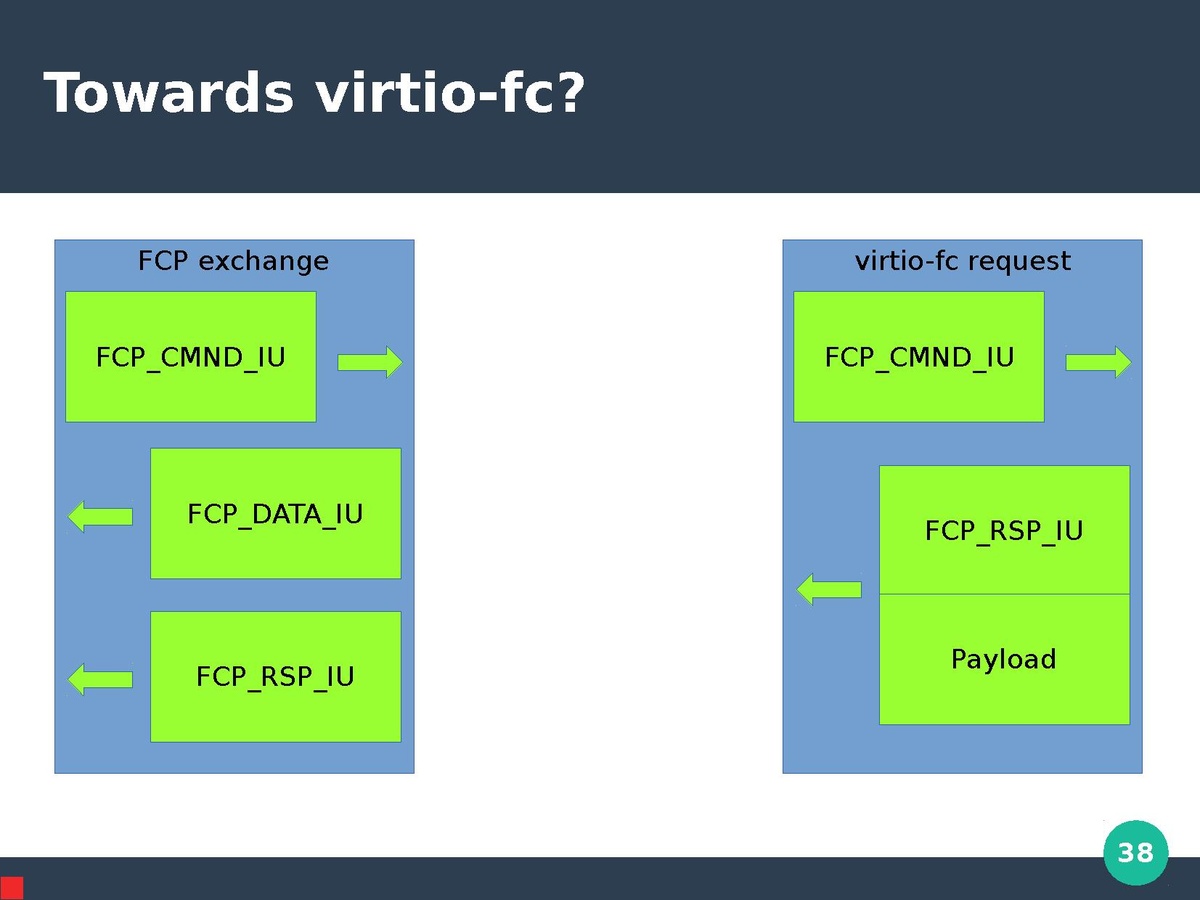 Towards virtio-fc?

FCP exchange

FCP_CMND_IU

FCP_DATA_IU

FCP_RSP_IU

virtio-fc request

FCP_CMND_IU

FCP_RSP_IU

Payload

38